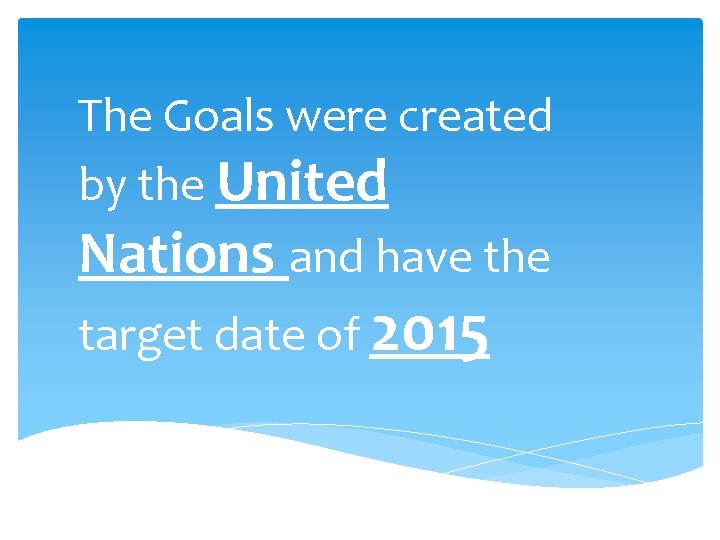 The Goals were created by the United Nations and have the target date of 2015